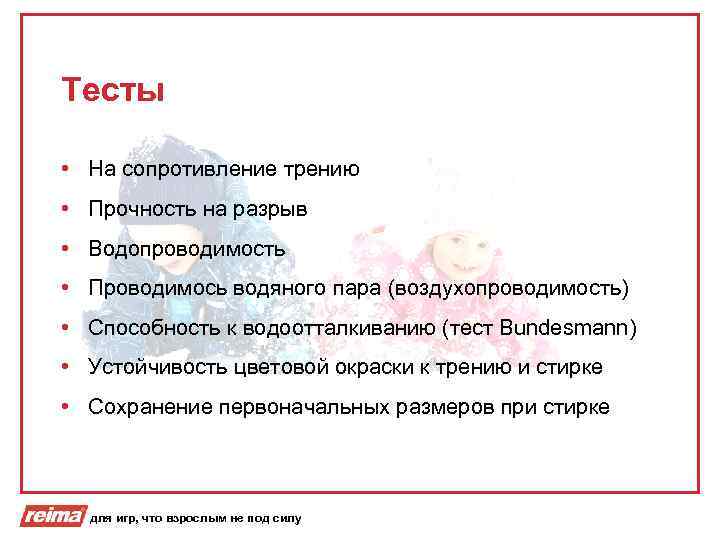 Тесты

• На сопротивление трению
• Прочность на разрыв
• Водопроводимость
• Проводимось водяного пара (воздухопроводимость)
• Способность к водоотталкиванию (тест Bundesmann)
• Устойчивость цветовой окраски к трению и стирке
• Сохранение первоначальных размеров при стирке

reima для игр, что взрослым не под силу